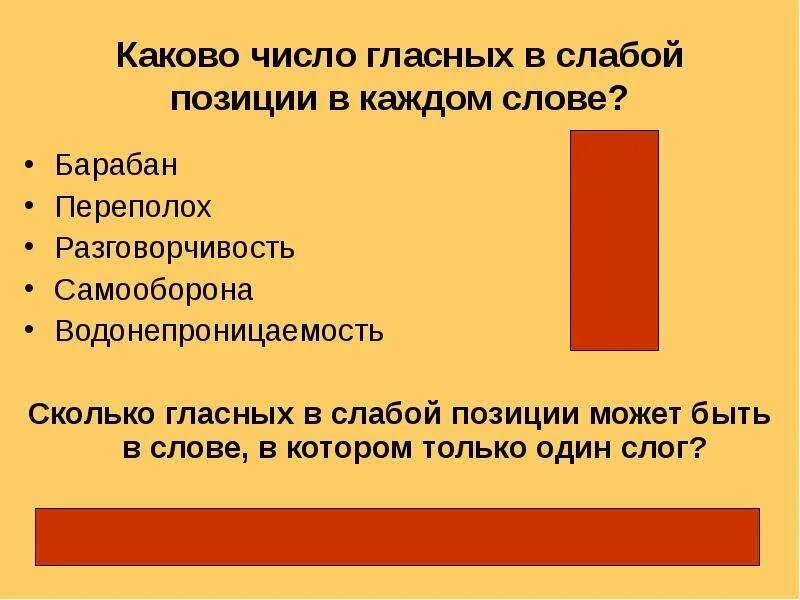 Каково число гласных в слабой позиции в каждом слове?

• Барабан
• Переполох
• Разговорчивость
• Самооборона
• Водонепроницаемость

Сколько гласных в слабой позиции может быть в слове, в котором только один слог?